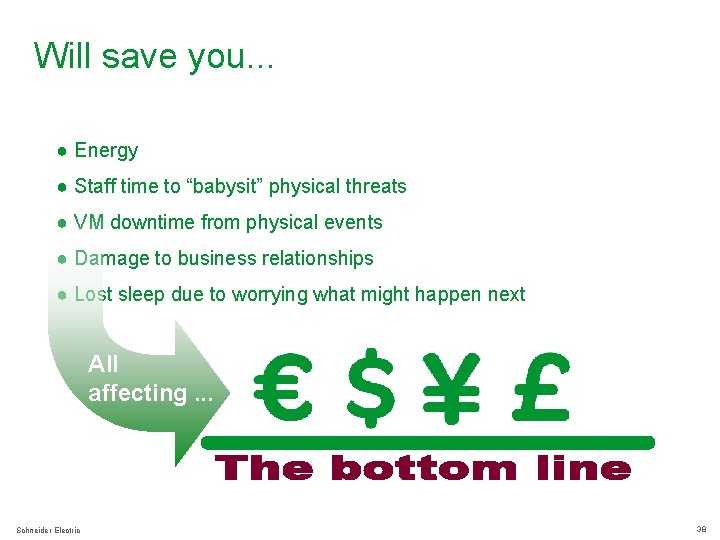 Will save you...

● Energy
● Staff time to “babysit” physical threats
● VM downtime from physical events
● Damage to business relationships
● Lost sleep due to worrying what might happen next

All affecting ...

€ $ ¥ £

The bottom line

Schneider Electric

38